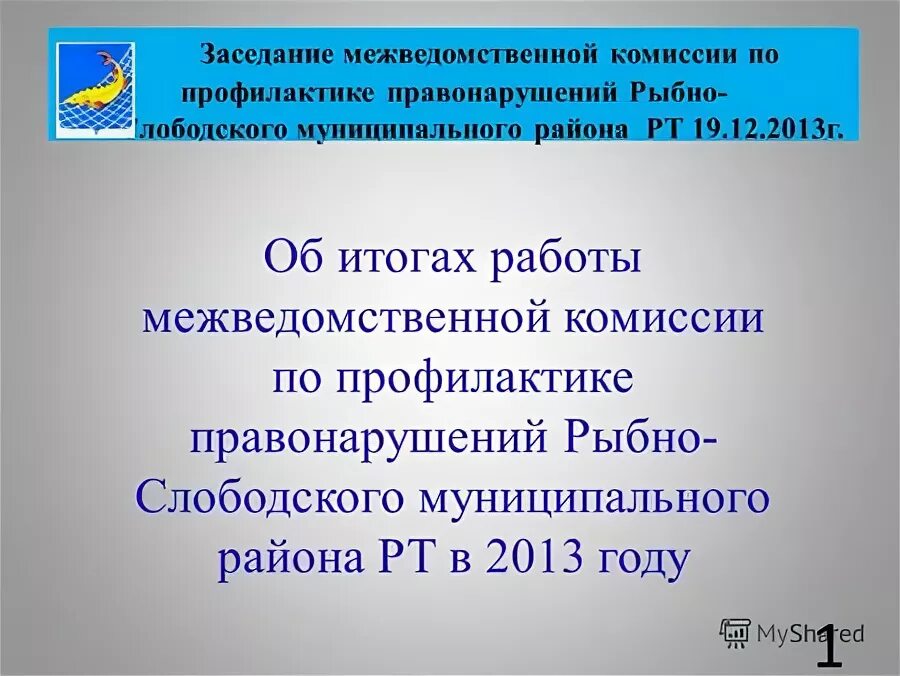 Заседание межведомственной комиссии по профилактике правонарушений Рыбно-Слободского муниципального района РТ 19.12.2013г.

Об итогах работы межведомственной комиссии по профилактике правонарушений Рыбно-Слободского муниципального района РТ в 2013 году

MyShared

1